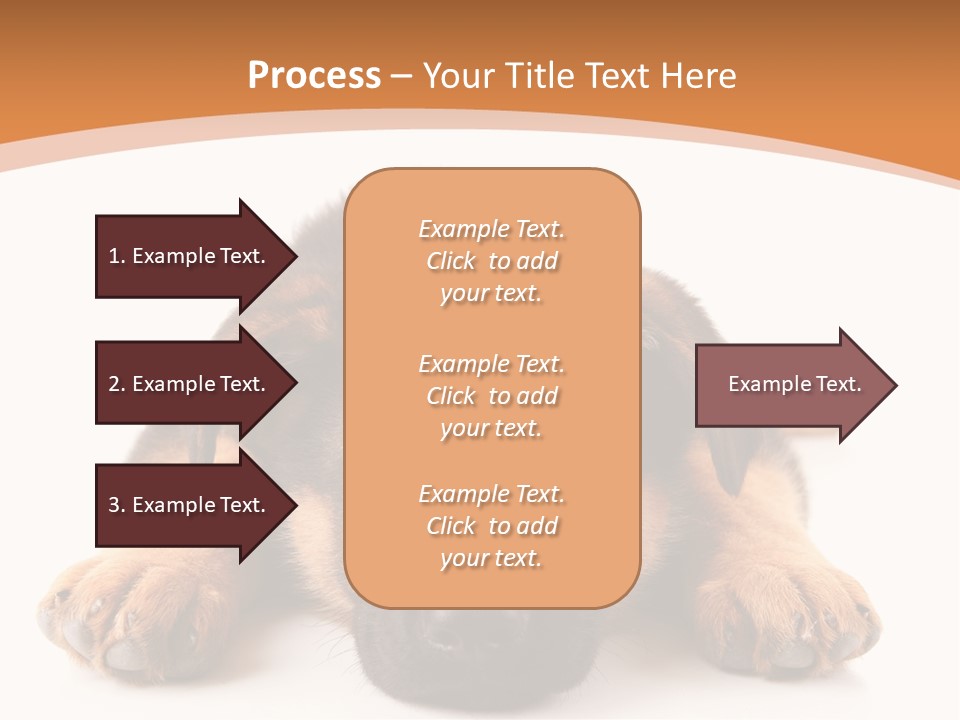 Process – Your Title Text Here

1. Example Text.

2. Example Text.

3. Example Text.

Example Text. Click to add your text.

Example Text. Click to add your text.

Example Text. Click to add your text.

Example Text.